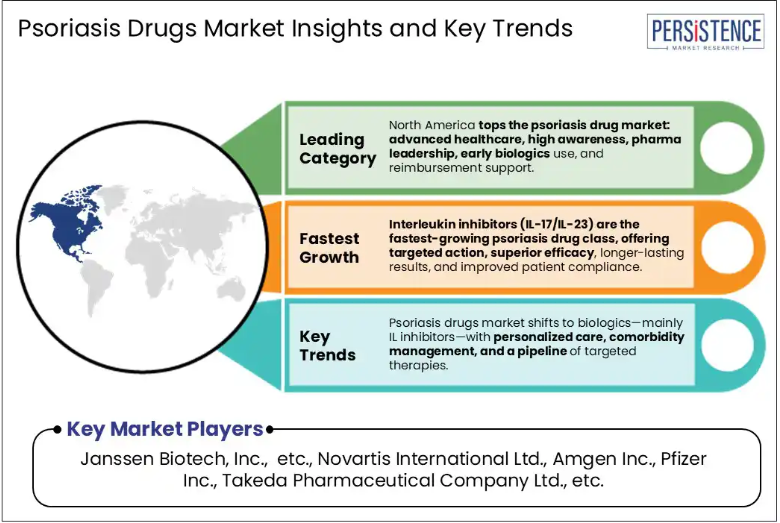 Psoriasis Drugs Market Insights and Key Trends

PERSISTENCE
MARKET RESEARCH

Leading Category

North America tops the psoriasis drug market: advanced healthcare, high awareness, pharma leadership, early biologics use, and reimbursement support.

Fastest Growth

Interleukin inhibitors (IL-17/IL-23) are the fastest-growing psoriasis drug class, offering targeted action, superior efficacy, longer-lasting results, and improved patient compliance.

Key Trends

Psoriasis drugs market shifts to biologics—mainly IL inhibitors—with personalized care, comorbidity management, and a pipeline of targeted therapies.

Key Market Players

Janssen Biotech, Inc., etc., Novartis International Ltd., Amgen Inc., Pfizer Inc., Takeda Pharmaceutical Company Ltd., etc.